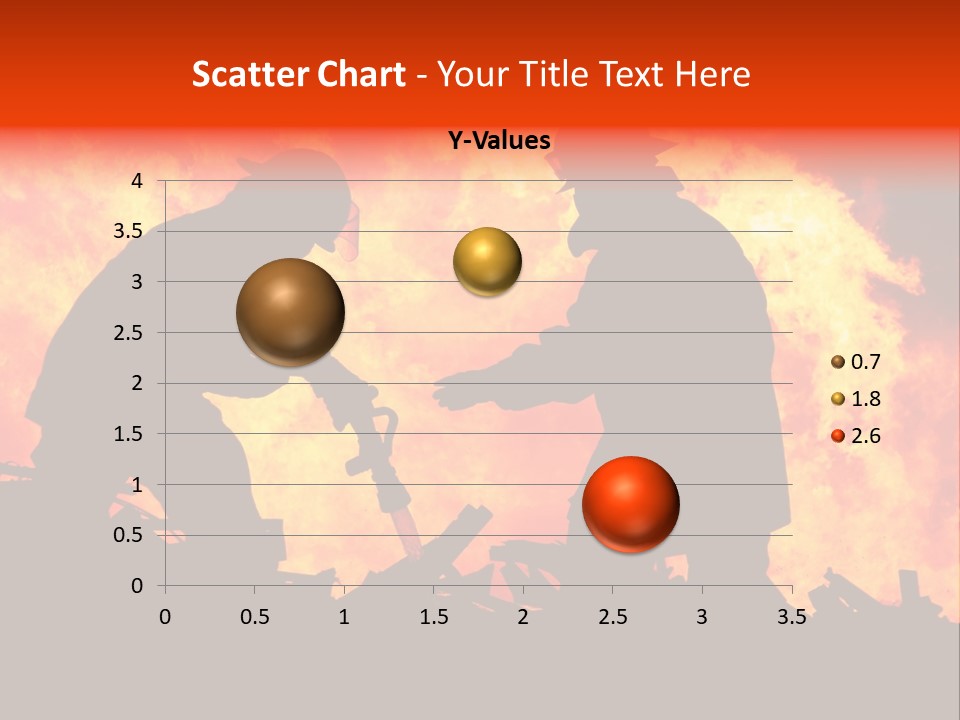 Scatter Chart - Your Title Text Here

Y-Values

4
3.5
3
2.5
2
1.5
1
0.5
0

0 0.5 1 1.5 2 2.5 3 3.5

0.7
1.8
2.6